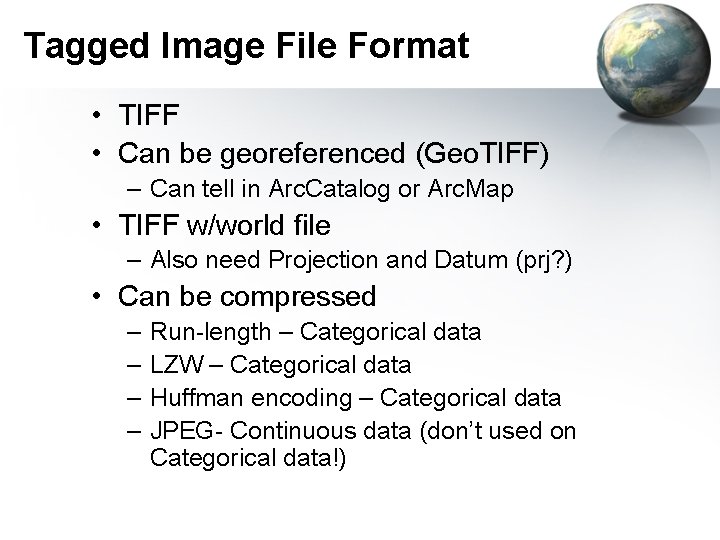 Tagged Image File Format

• TIFF
• Can be georeferenced (GeoTIFF)
– Can tell in ArcCatalog or ArcMap
• TIFF w/world file
– Also need Projection and Datum (prj?)
• Can be compressed
– Run-length – Categorical data
– LZW – Categorical data
– Huffman encoding – Categorical data
– JPEG- Continuous data (don't used on Categorical data!)